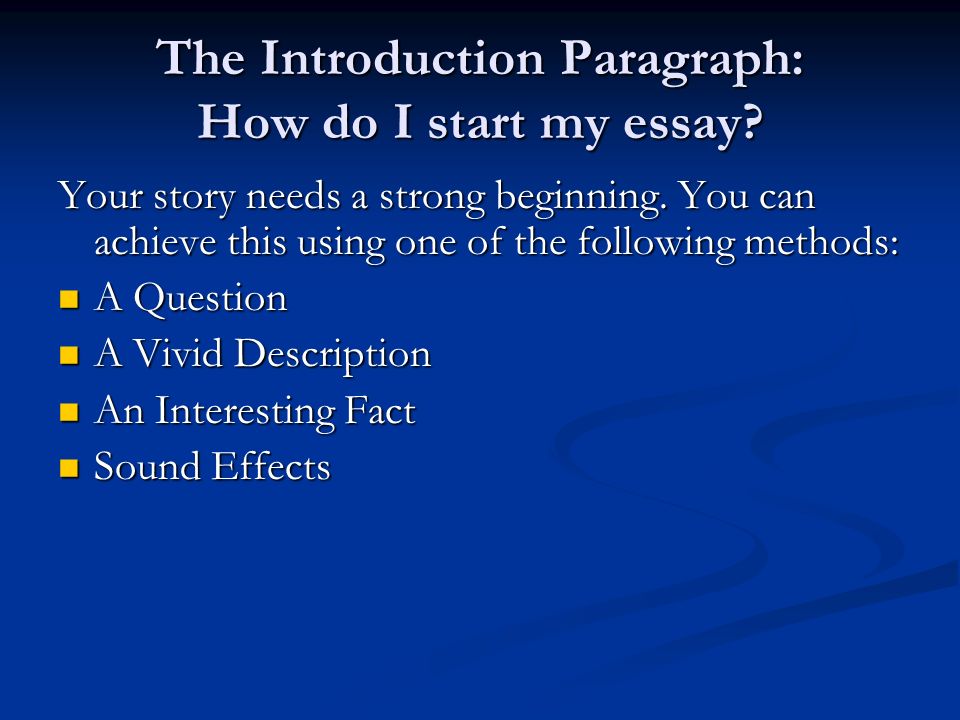 The Introduction Paragraph:
How do I start my essay?

Your story needs a strong beginning. You can achieve this using one of the following methods:

- A Question
- A Vivid Description
- An Interesting Fact
- Sound Effects